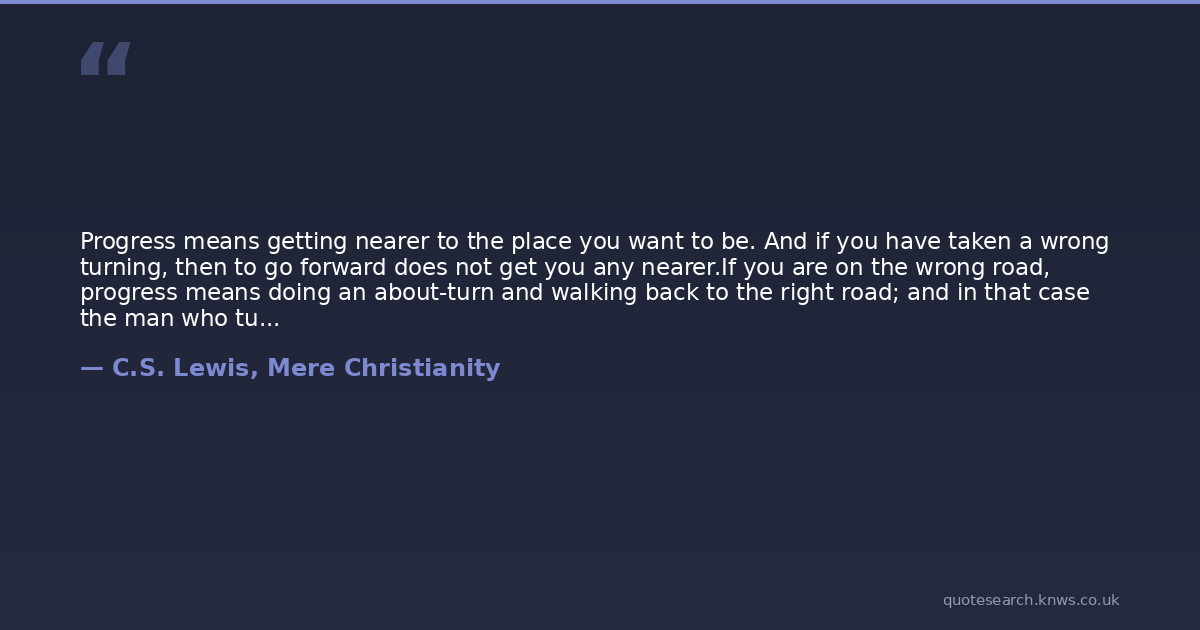 “

Progress means getting nearer to the place you want to be. And if you have taken a wrong turning, then to go forward does not get you any nearer.If you are on the wrong road, progress means doing an about-turn and walking back to the right road; and in that case the man who tu...

— C.S. Lewis, Mere Christianity

quotesearch.knws.co.uk